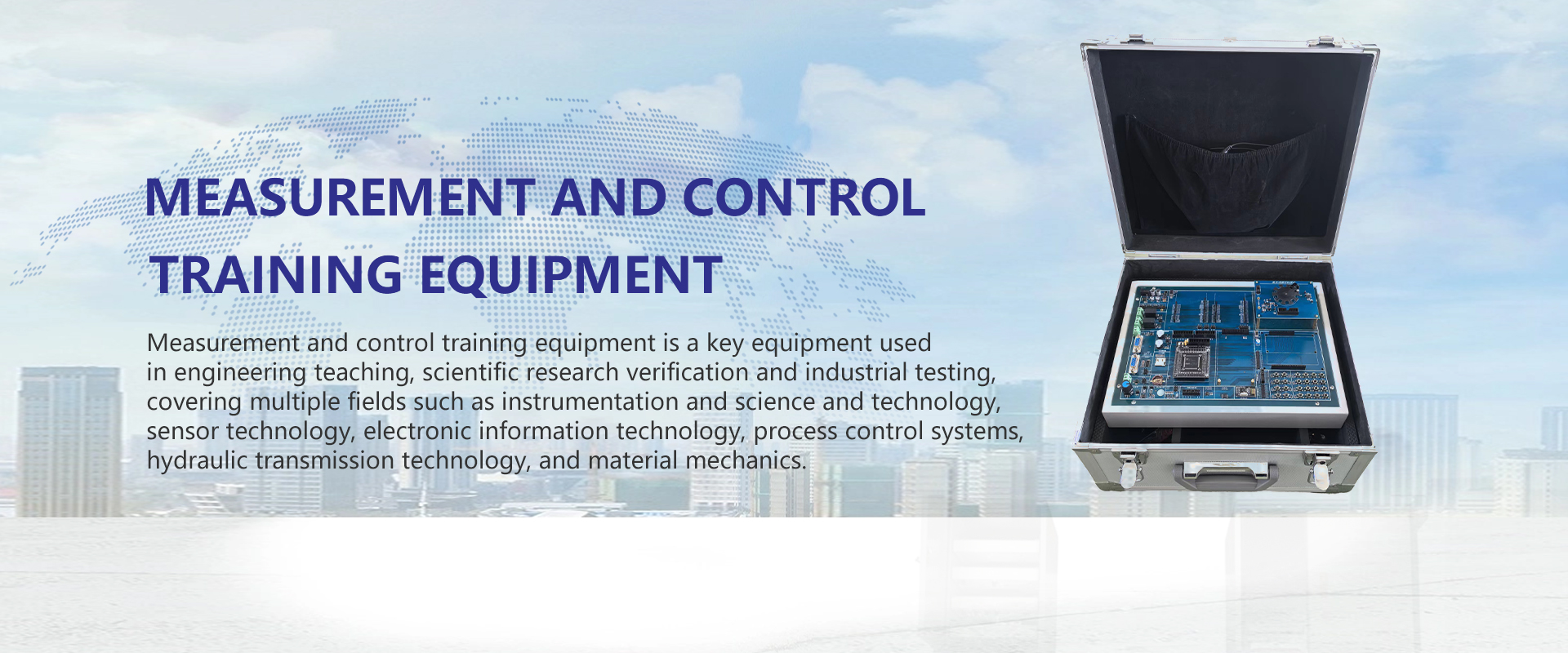 MEASUREMENT AND CONTROL TRAINING EQUIPMENT

Measurement and control training equipment is a key equipment used in engineering teaching, scientific research verification and industrial testing, covering multiple fields such as instrumentation and science and technology, sensor technology, electronic information technology, process control systems, hydraulic transmission technology, and material mechanics.